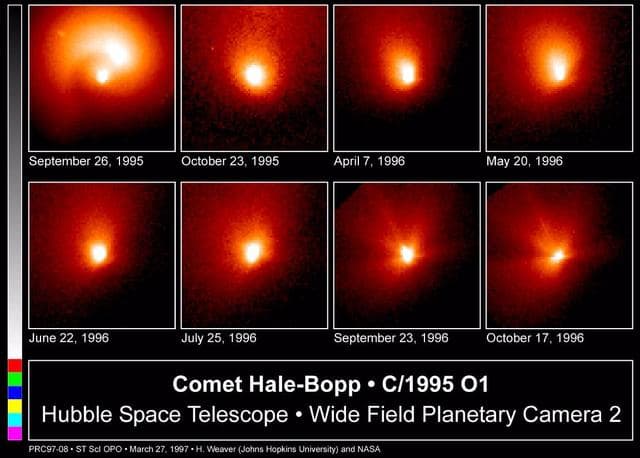 September 26, 1995

October 23, 1995

April 7, 1996

May 20, 1996

June 22, 1996

July 25, 1996

September 23, 1996

October 17, 1996

Comet Hale-Bopp • C/1995 O1

Hubble Space Telescope • Wide Field Planetary Camera 2

PRC97-08 • ST ScI OPO • March 27, 1997 • H. Weaver (Johns Hopkins University) and NASA